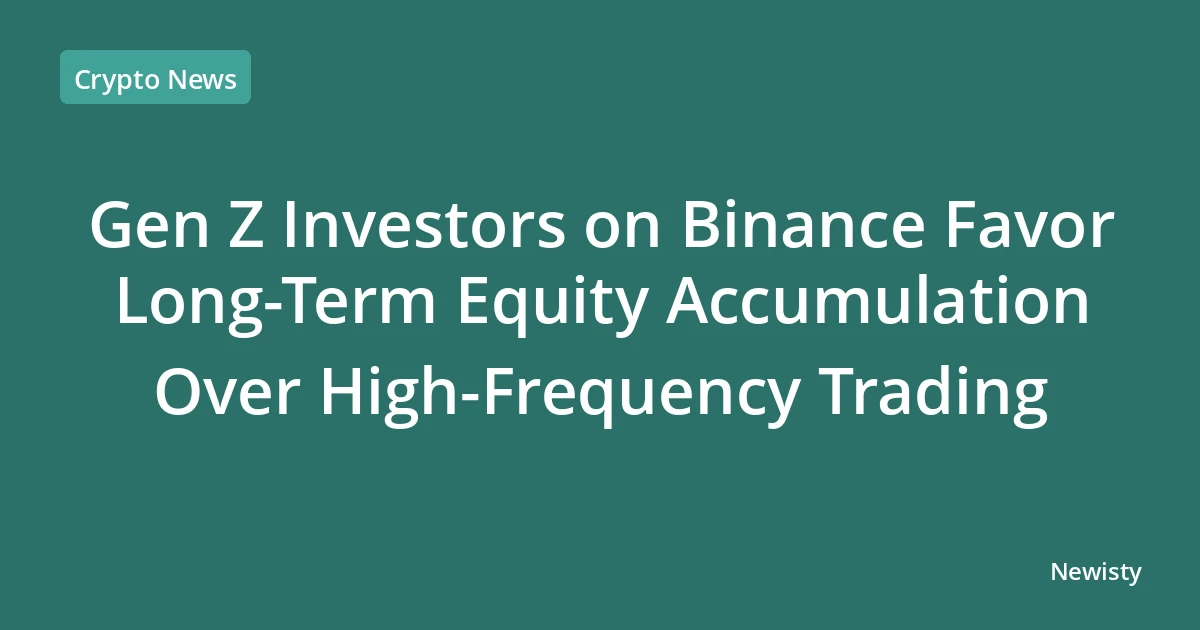 Crypto News

Gen Z Investors on Binance Favor Long-Term Equity Accumulation Over High-Frequency Trading

Newisty